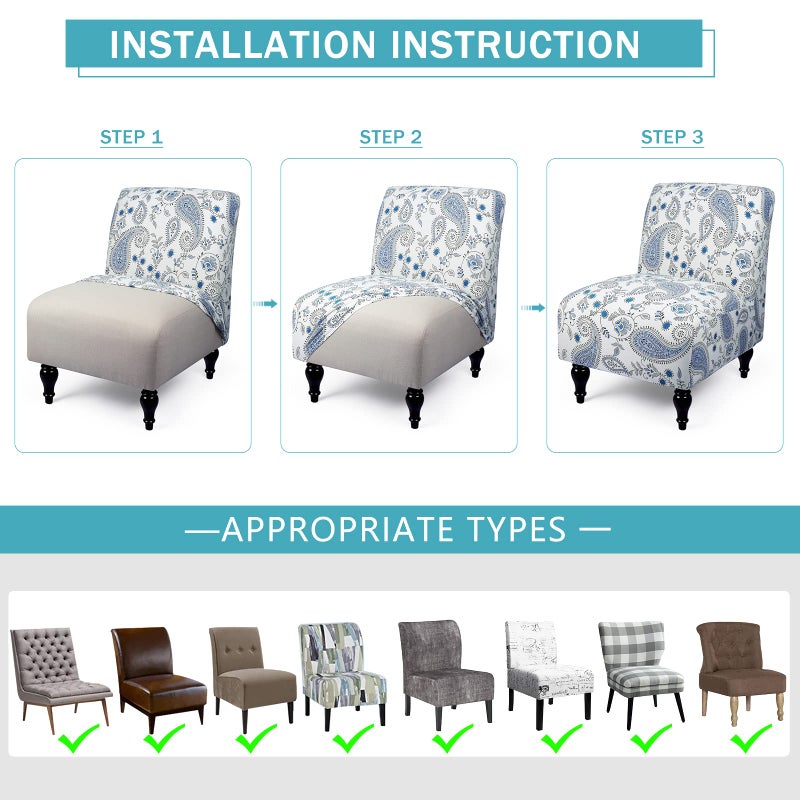 INSTALLATION INSTRUCTION

STEP 1

STEP 2

STEP 3

—APPROPRIATE TYPES —